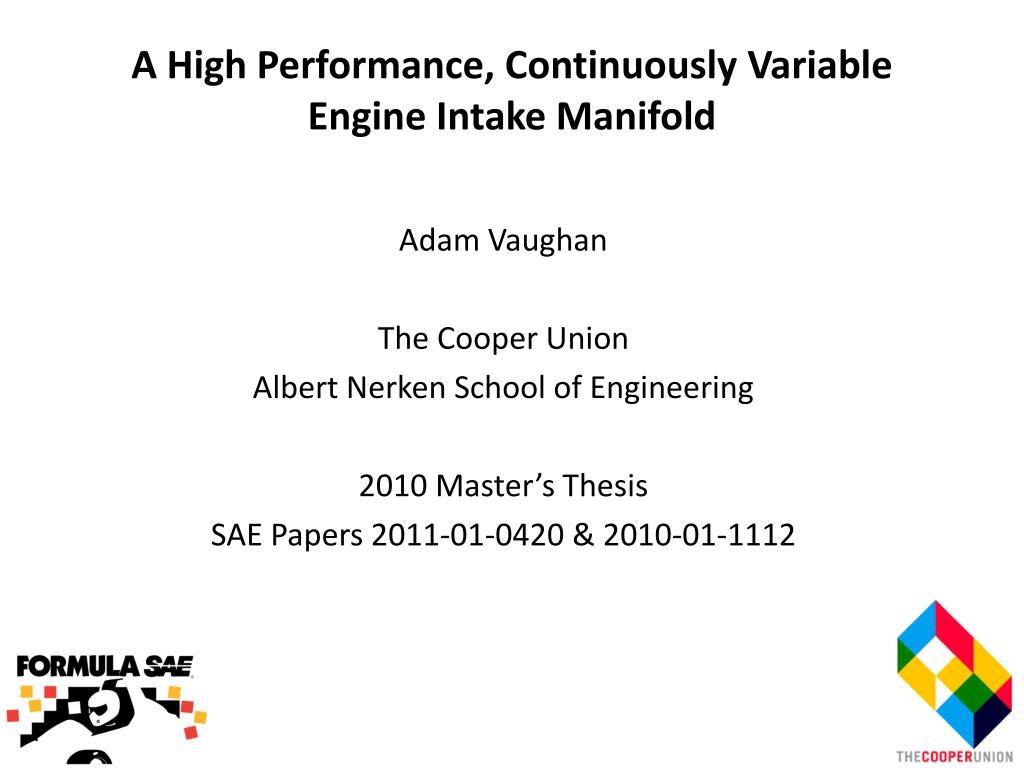 A High Performance, Continuously Variable Engine Intake Manifold

Adam Vaughan

The Cooper Union
Albert Nerken School of Engineering

2010 Master's Thesis
SAE Papers 2011-01-0420 & 2010-01-1112

FORMULA SAE

THECOOPERUNION